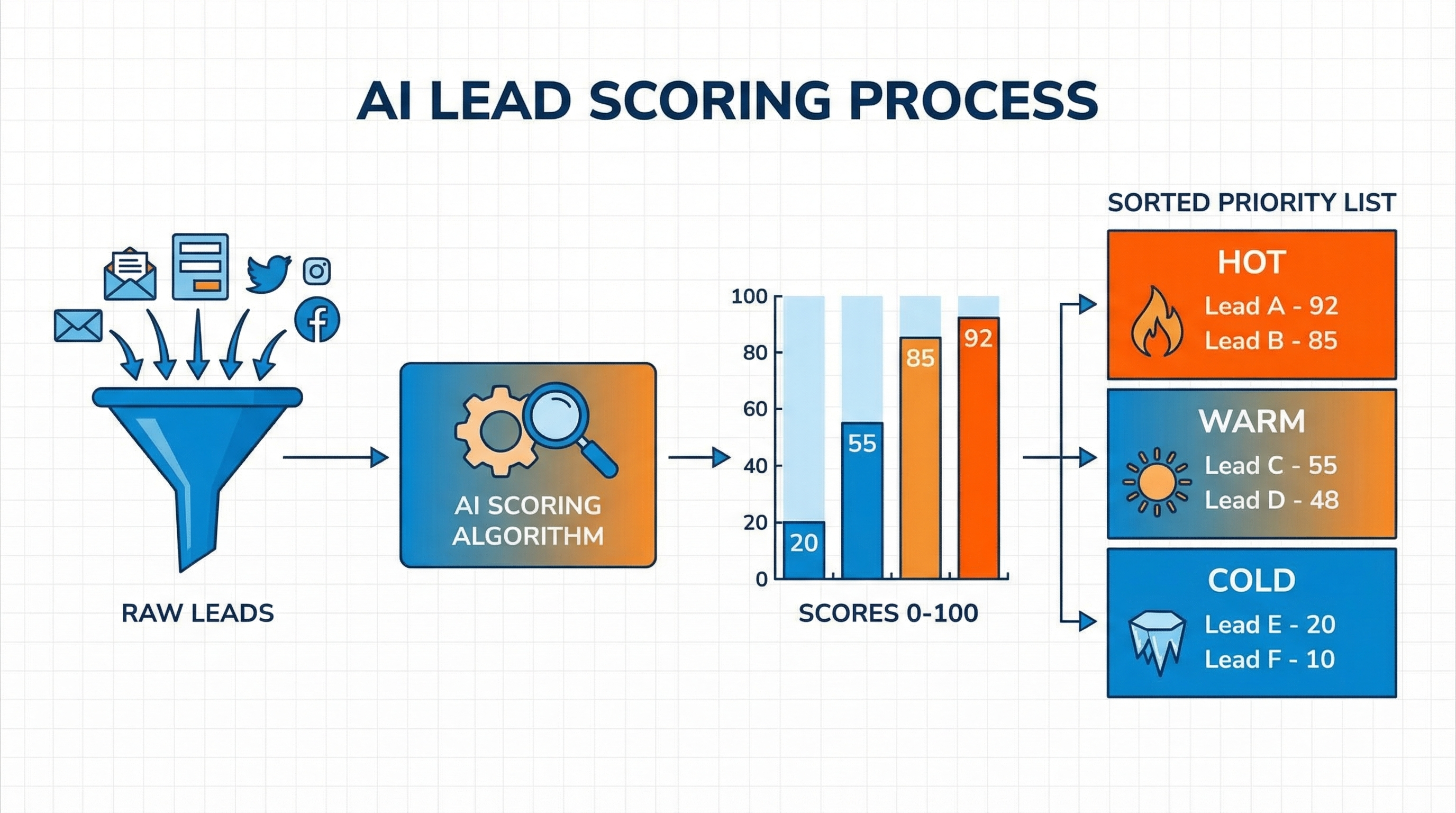 AI LEAD SCORING PROCESS

RAW LEADS

AI SCORING ALGORITHM

100
80
60
40
20
0

20
55
85
92

SCORES 0-100

SORTED PRIORITY LIST

HOT
Lead A - 92
Lead B - 85

WARM
Lead C - 55
Lead D - 48

COLD
Lead E - 20
Lead F - 10